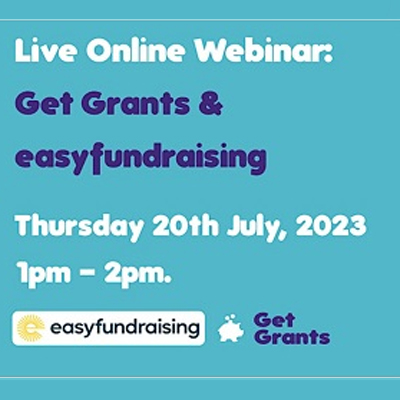 Live Online Webinar:

Get Grants & easyfundraising

Thursday 20th July, 2023

1pm - 2pm.

easyfundraising

Get Grants